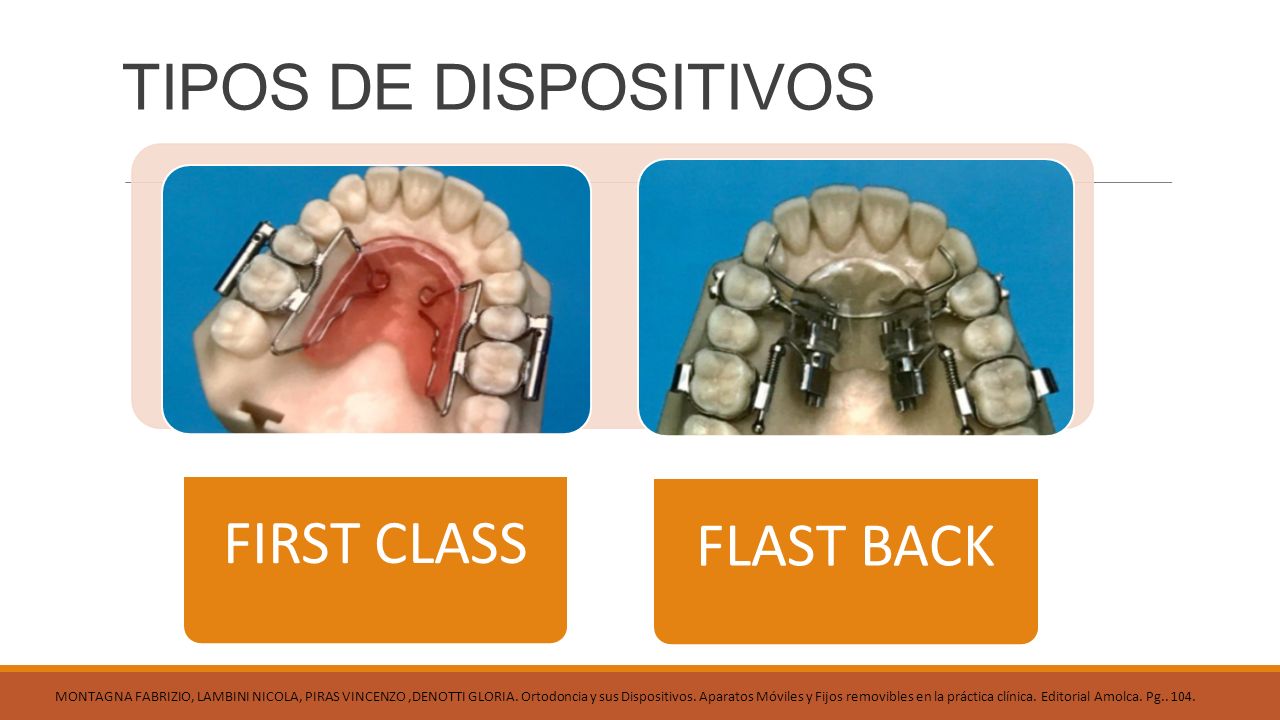 TIPOS DE DISPOSITIVOS

FIRST CLASS

FLAST BACK

MONTAGNA FABRIZIO, LAMBINI NICOLA, PIRAS VINCENZO ,DENOTTI GLORIA. Ortodoncia y sus Dispositivos. Aparatos Móviles y Fijos removibles en la práctica clínica. Editorial Amolca. Pg.. 104.